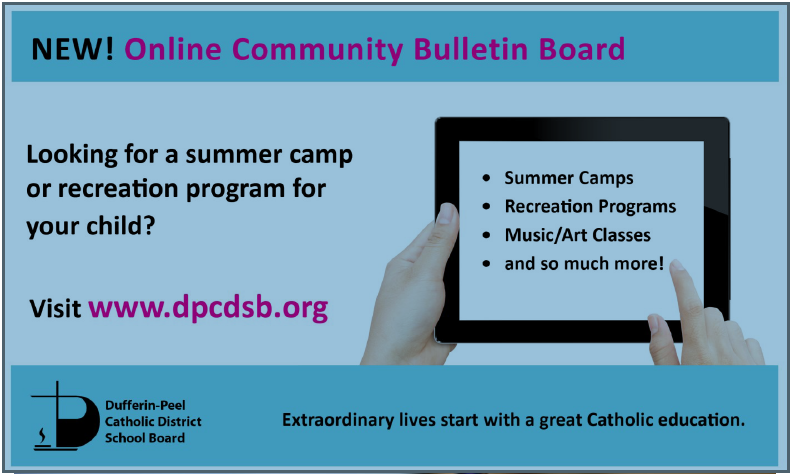 NEW! Online Community Bulletin Board

Looking for a summer camp or recreation program for your child?

Visit www.dpcdsb.org

- Summer Camps
- Recreation Programs
- Music/Art Classes
- and so much more!

Dufferin-Peel Catholic District School Board

Extraordinary lives start with a great Catholic education.